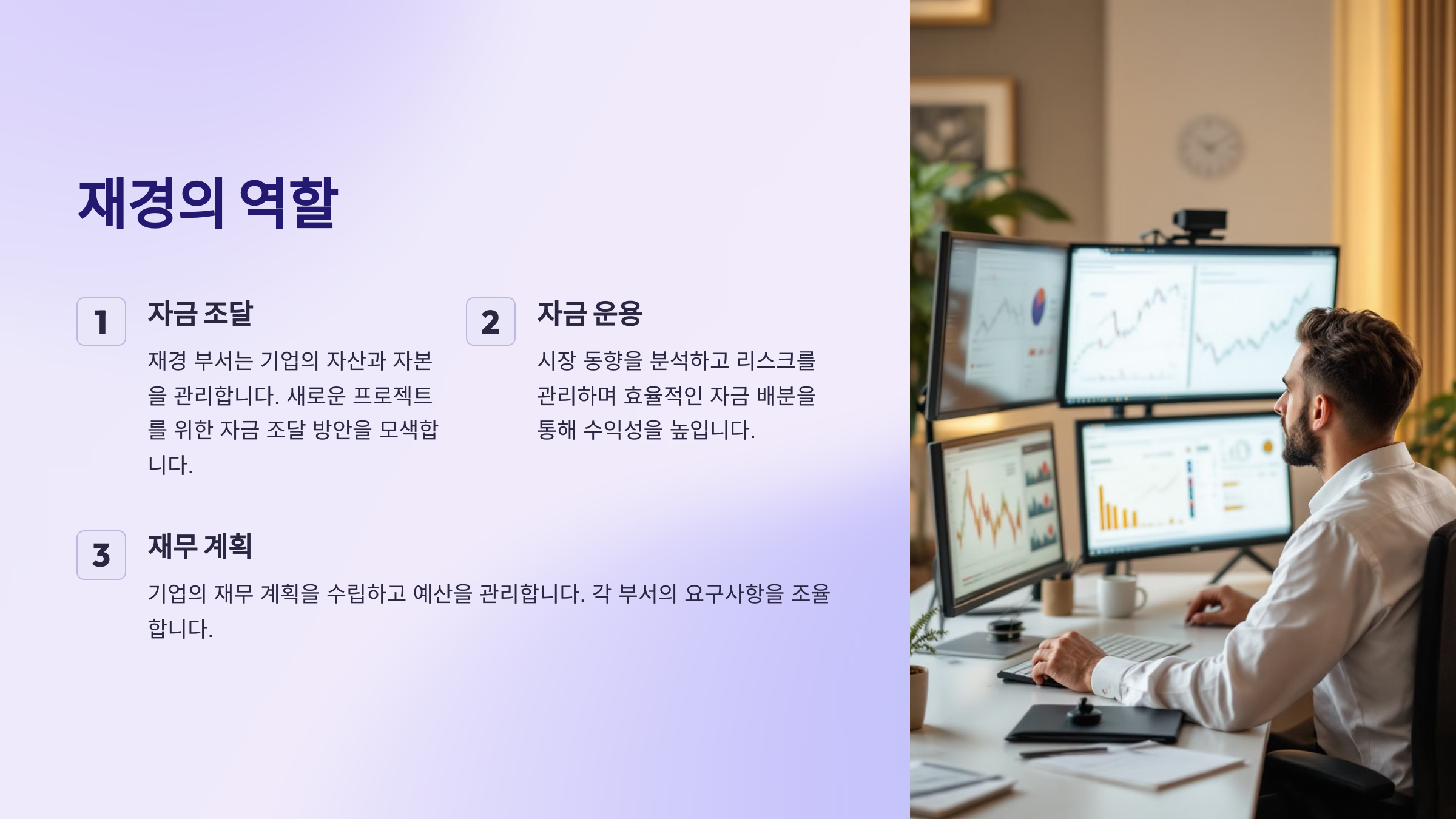 재경의 역할

1

자금 조달

재경 부서는 기업의 자산과 자본을 관리합니다. 새로운 프로젝트를 위한 자금 조달 방안을 모색합니다.

2

자금 운용

시장 동향을 분석하고 리스크를 관리하며 효율적인 자금 배분을 통해 수익성을 높입니다.

3

재무 계획

기업의 재무 계획을 수립하고 예산을 관리합니다. 각 부서의 요구사항을 조율합니다.